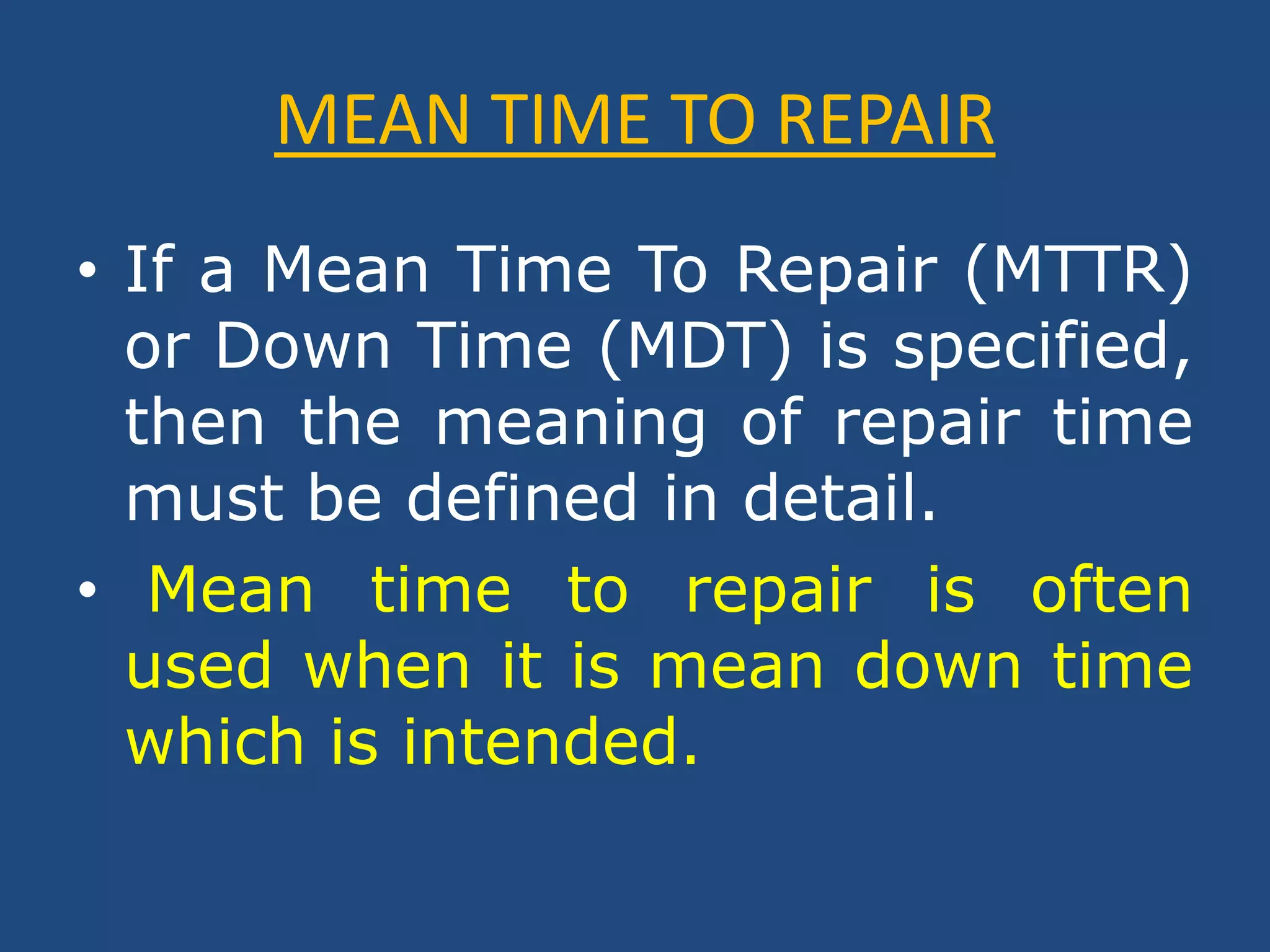 MEAN TIME TO REPAIR

• If a Mean Time To Repair (MTTR) or Down Time (MDT) is specified, then the meaning of repair time must be defined in detail.

• Mean time to repair is often used when it is mean down time which is intended.